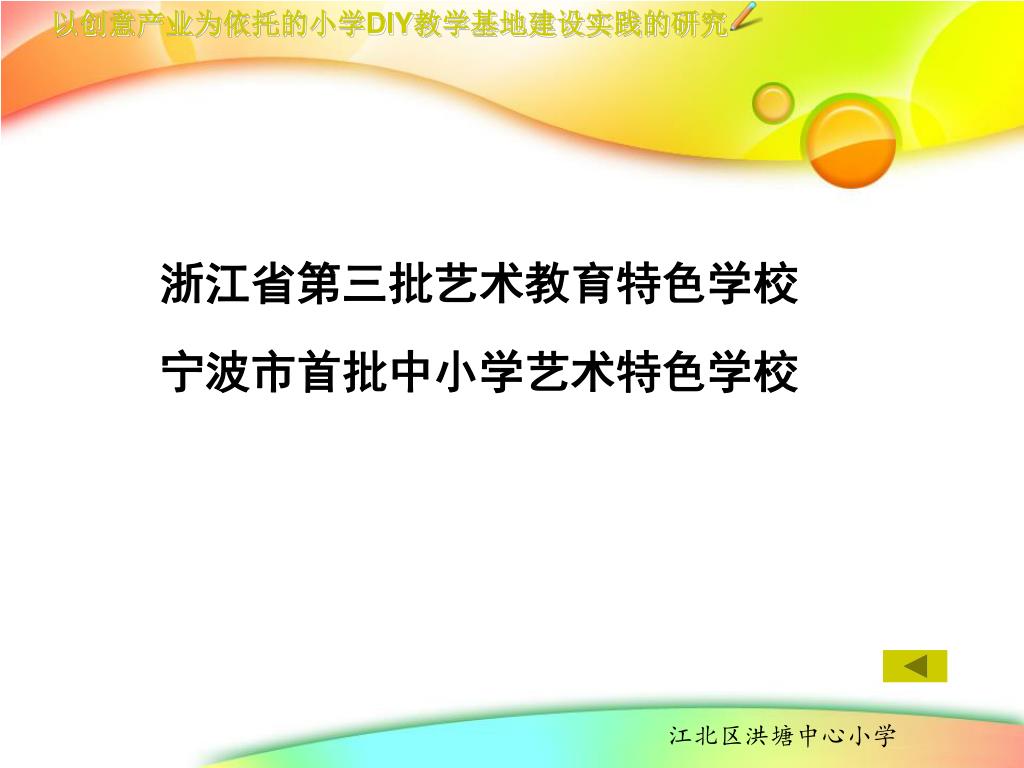 以创意产业为依托的小学DIY教学基地建设实践的研究

浙江省第三批艺术教育特色学校

宁波市首批中小学艺术特色学校

江北区洪塘中心小学